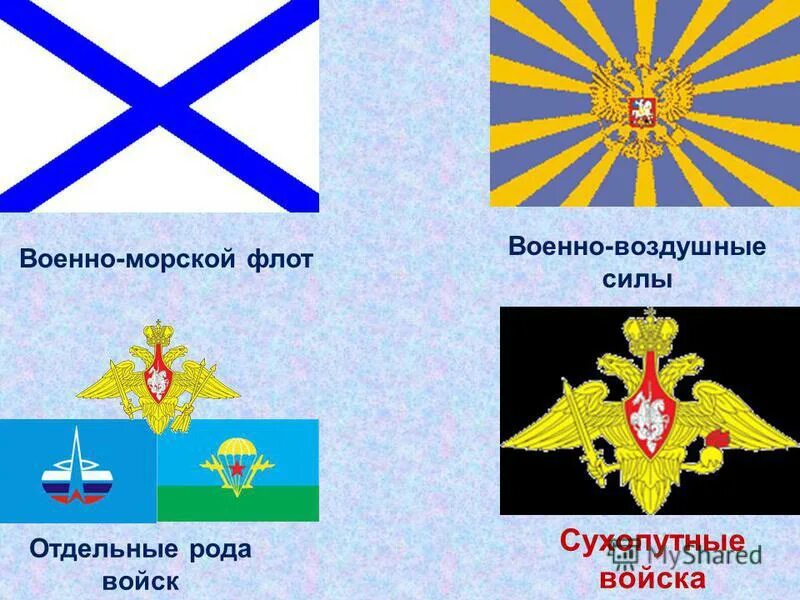 Военно-морской флот

Военно-воздушные силы

Отдельные рода войск

Сухопутные войска

MyShared